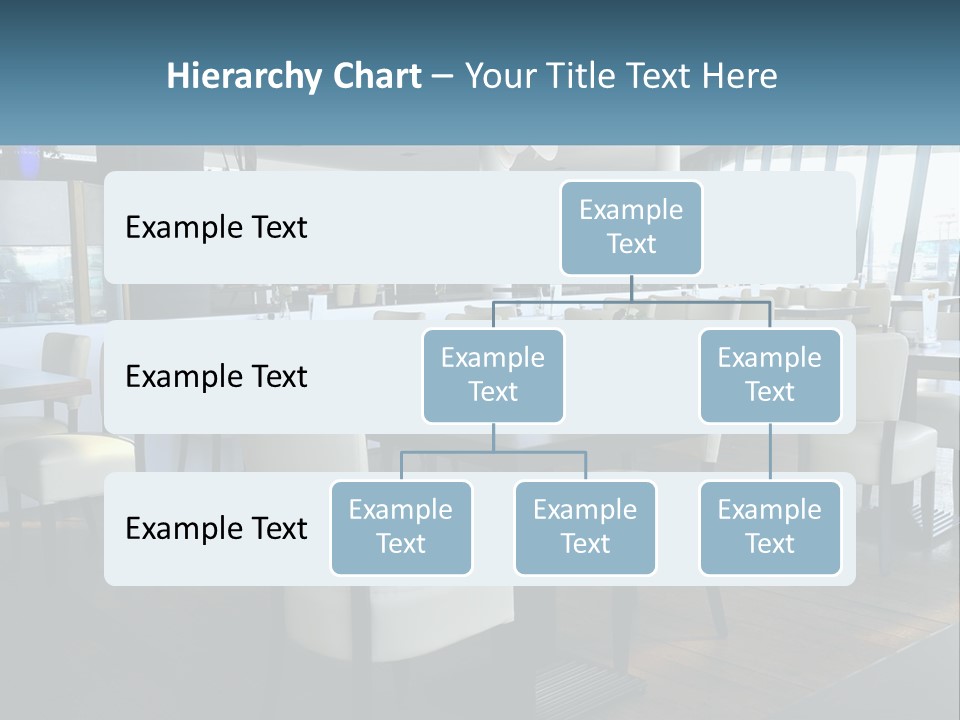 Hierarchy Chart – Your Title Text Here

Example Text

Example Text

Example Text

Example Text

Example Text

Example Text

Example Text

Example Text

Example Text